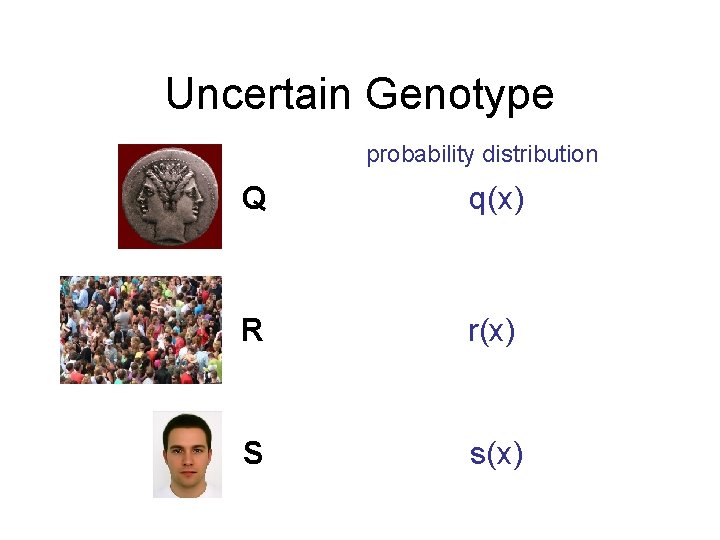 Uncertain Genotype

probability distribution

Q $q(x)$

R $r(x)$

S $s(x)$